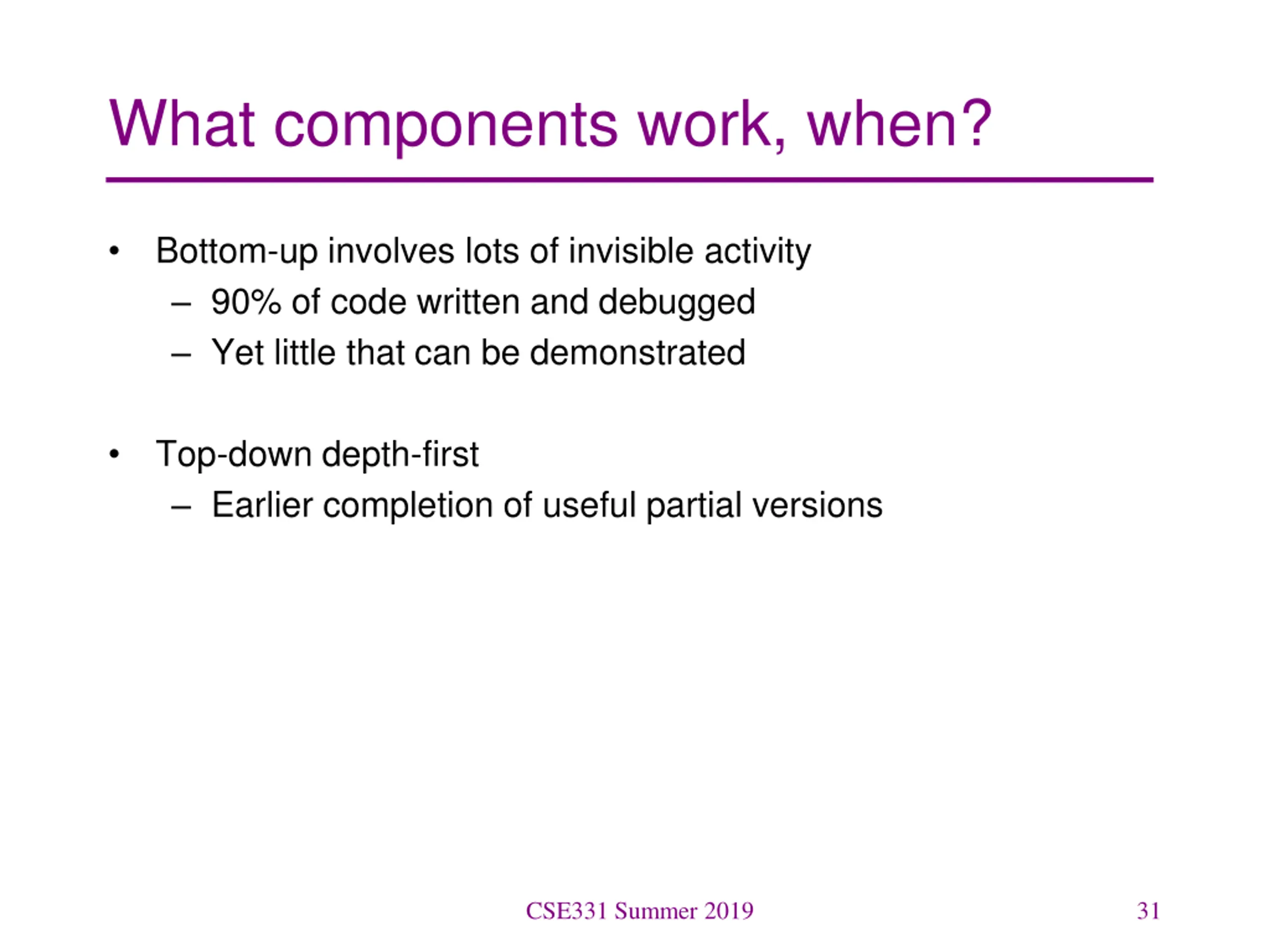 What components work, when?

• Bottom-up involves lots of invisible activity
  – 90% of code written and debugged
  – Yet little that can be demonstrated

• Top-down depth-first
  – Earlier completion of useful partial versions

CSE331 Summer 2019

31